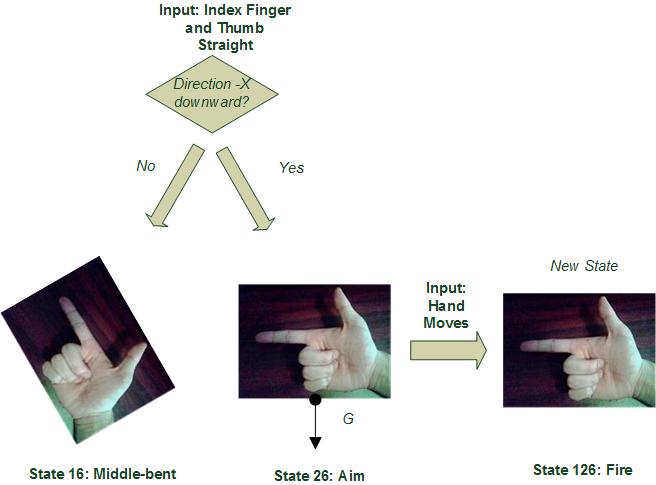 Input: Index Finger and Thumb Straight

Direction -X downward?

No

Yes

New State

Input: Hand Moves

G

State 16: Middle-bent

State 26: Aim

State 126: Fire